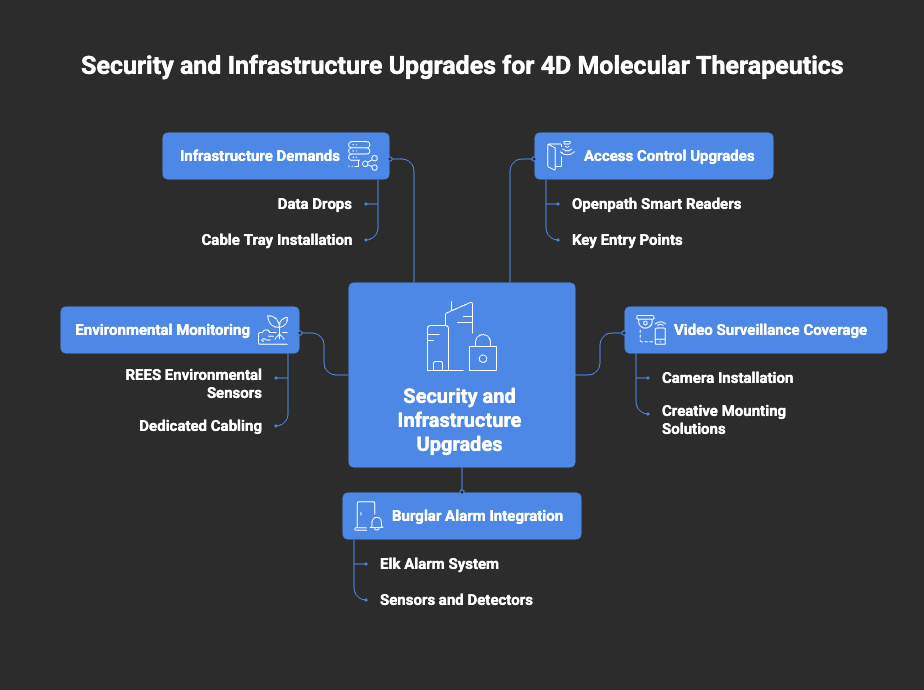 Security and Infrastructure Upgrades for 4D Molecular Therapeutics

Infrastructure Demands

Data Drops

Cable Tray Installation

Access Control Upgrades

Openpath Smart Readers

Key Entry Points

Environmental Monitoring

REES Environmental Sensors

Dedicated Cabling

Security and Infrastructure Upgrades

Video Surveillance Coverage

Camera Installation

Creative Mounting Solutions

Burglar Alarm Integration

Elk Alarm System

Sensors and Detectors